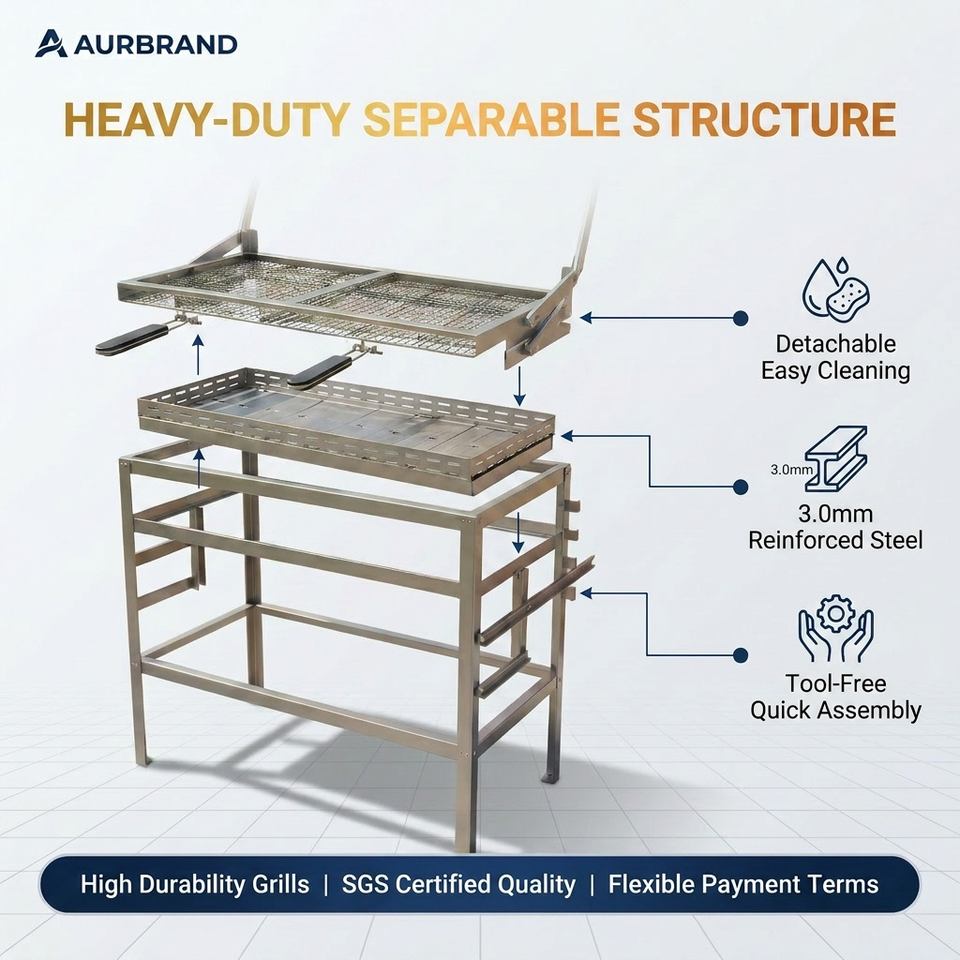 AURBRAND

HEAVY-DUTY SEPARABLE STRUCTURE

Detachable
Easy Cleaning

3.0mm

3.0mm
Reinforced Steel

Tool-Free
Quick Assembly

High Durability Grills | SGS Certified Quality | Flexible Payment Terms